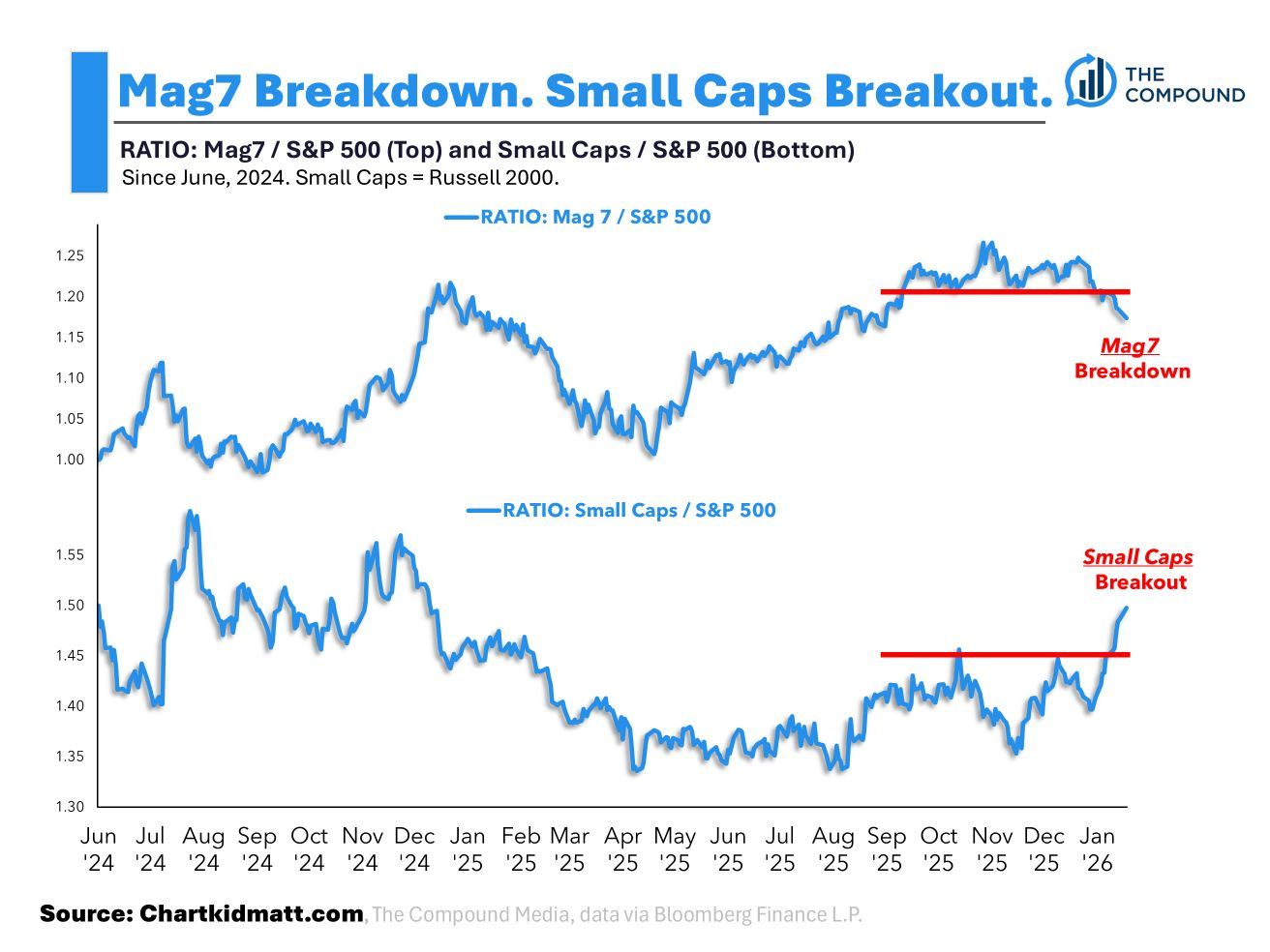 Mag7 Breakdown. Small Caps Breakout.

THE COMPOUND

RATIO: Mag7 / S&P 500 (Top) and Small Caps / S&P 500 (Bottom)
Since June, 2024. Small Caps = Russell 2000.

RATIO: Mag 7 / S&P 500

1.25
1.20
1.15
1.10
1.05
1.00

Mag7
Breakdown

RATIO: Small Caps / S&P 500

1.55
1.50
1.45
1.40
1.35
1.30

Small Caps
Breakout

Jun '24 Jul '24 Aug '24 Sep '24 Oct '24 Nov '24 Dec '24 Jan '25 Feb '25 Mar '25 Apr '25 May '25 Jun '25 Jul '25 Aug '25 Sep '25 Oct '25 Nov '25 Dec '25 Jan '26

Source: Chartkidmatt.com, The Compound Media, data via Bloomberg Finance L.P.